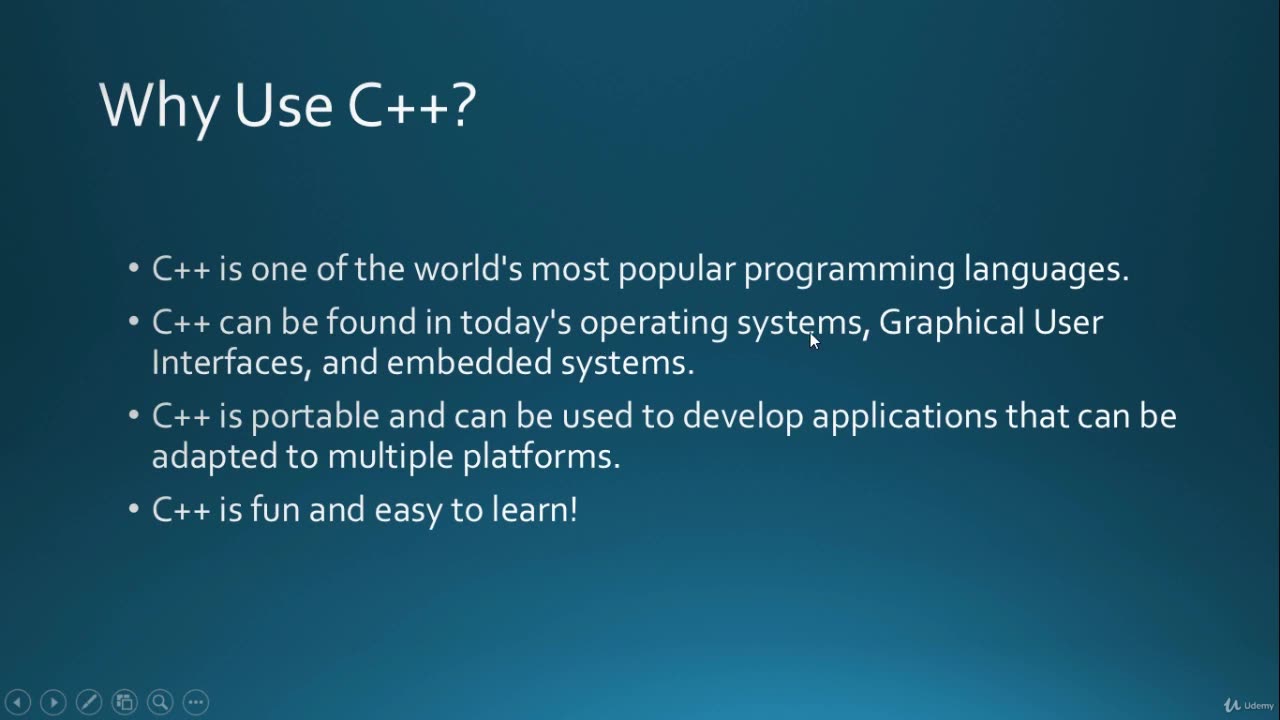 Why Use C++?

• C++ is one of the world's most popular programming languages.

• C++ can be found in today's operating systems, Graphical User Interfaces, and embedded systems.

• C++ is portable and can be used to develop applications that can be adapted to multiple platforms.

• C++ is fun and easy to learn!

Udemy